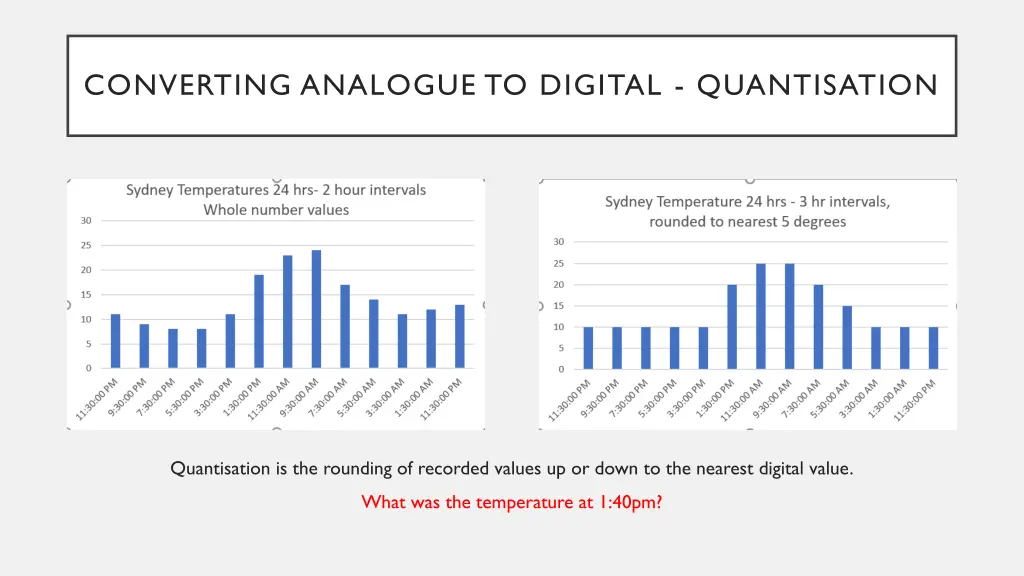 CONVERTING ANALOGUE TO DIGITAL - QUANTISATION

Sydney Temperatures 24 hrs- 2 hour intervals
Whole number values

30
25
20
15
10
5
0

11:30:00 PM
9:30:00 PM
7:30:00 PM
5:30:00 PM
3:30:00 PM
1:30:00 PM
11:30:00 AM
9:30:00 AM
7:30:00 AM
5:30:00 AM
3:30:00 AM
1:30:00 AM
11:30:00 PM

Sydney Temperature 24 hrs - 3 hr intervals,
rounded to nearest 5 degrees

30
25
20
15
10
5
0

11:30:00 PM
9:30:00 PM
7:30:00 PM
5:30:00 PM
3:30:00 PM
1:30:00 PM
11:30:00 AM
9:30:00 AM
7:30:00 AM
5:30:00 AM
3:30:00 AM
1:30:00 AM
11:30:00 PM

Quantisation is the rounding of recorded values up or down to the nearest digital value.

What was the temperature at 1:40pm?